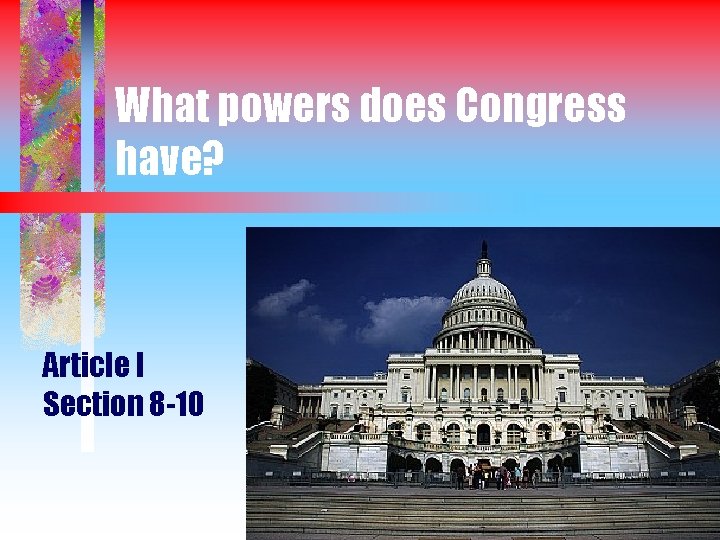 What powers does Congress have?

Article I
Section 8-10